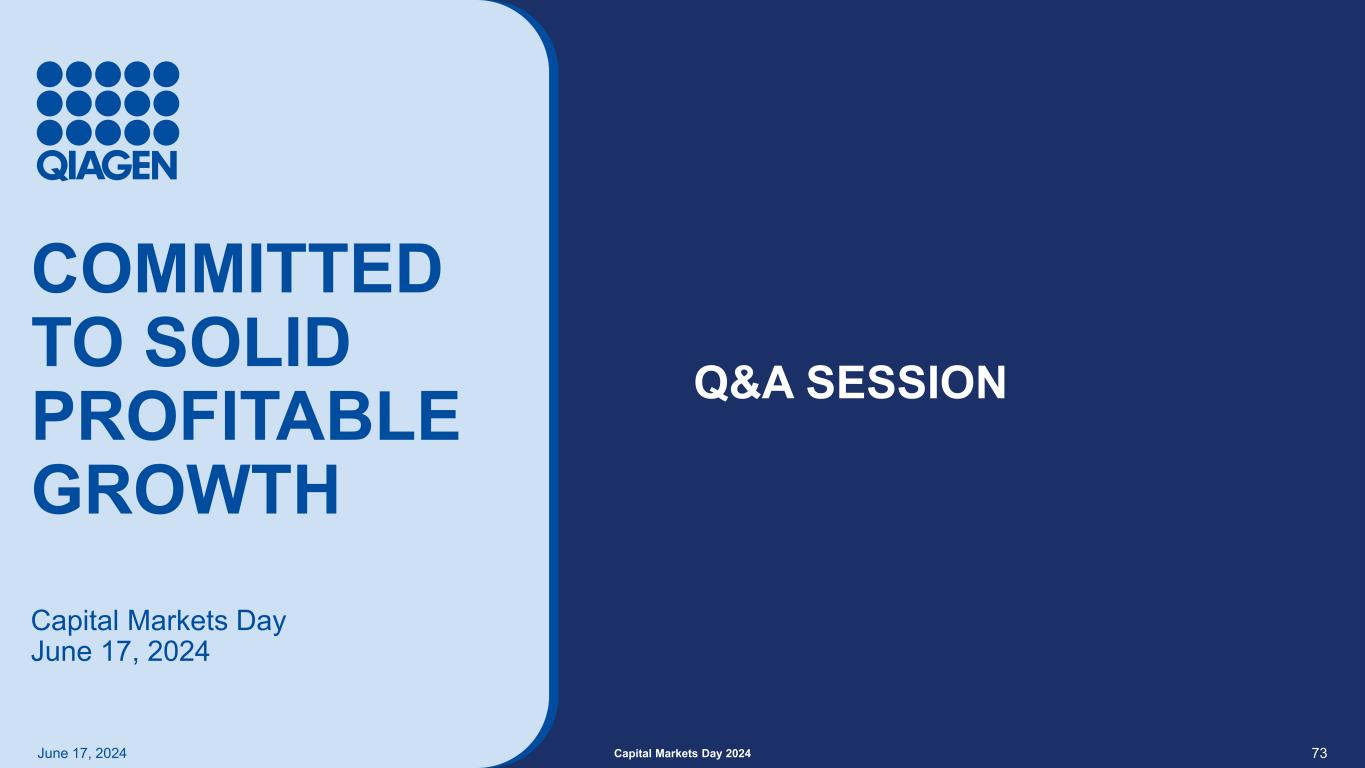 QIAGEN

COMMITTED TO SOLID PROFITABLE GROWTH

Capital Markets Day
June 17, 2024

Q&A SESSION

June 17, 2024

Capital Markets Day 2024

73